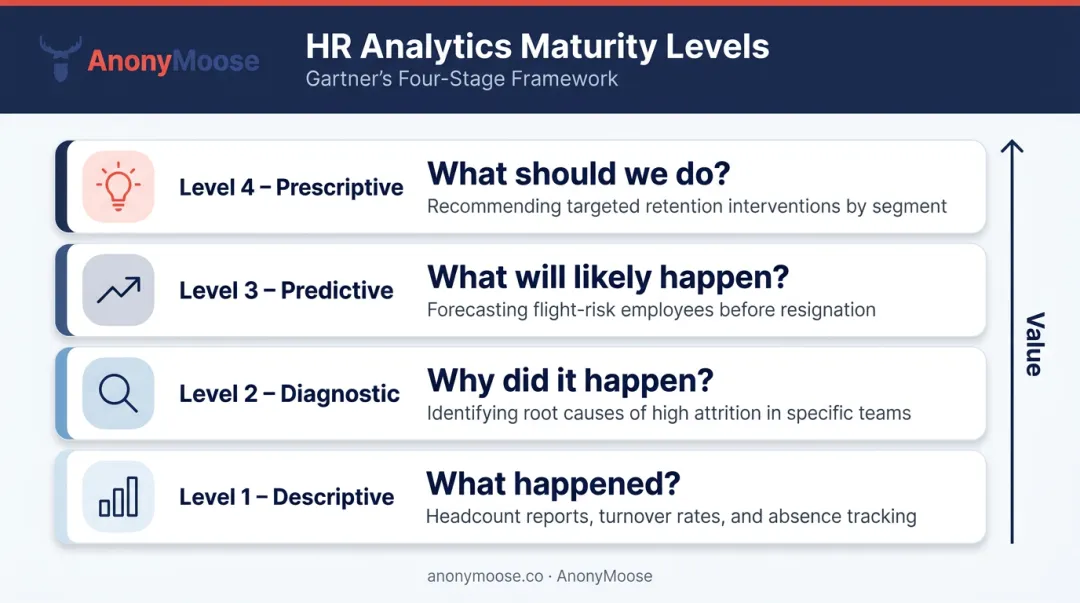 AnonyMoose

HR Analytics Maturity Levels

Gartner's Four-Stage Framework

Level 4 – Prescriptive

What should we do?

Recommending targeted retention interventions by segment

Level 3 – Predictive

What will likely happen?

Forecasting flight-risk employees before resignation

Level 2 – Diagnostic

Why did it happen?

Identifying root causes of high attrition in specific teams

Level 1 – Descriptive

What happened?

Headcount reports, turnover rates, and absence tracking

Value

anonymoose.co · AnonyMoose